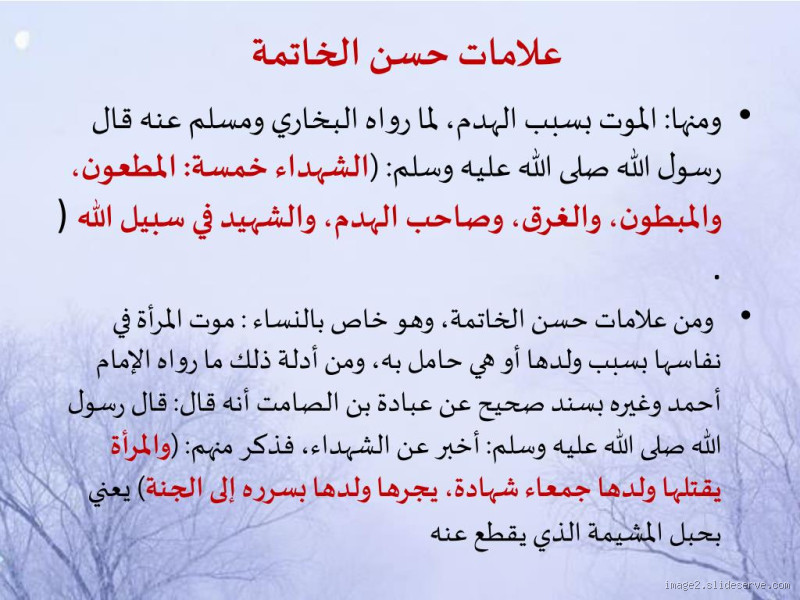 علامات حسن الخاتمة

• ومنها: الموت بسبب الهدم، لما رواه البخاري ومسلم عنه قال رسول الله صلى الله عليه وسلم: (الشهداء خمسة: المطعون، والمبطون، والغرق، وصاحب الهدم، والشهيد في سبيل الله ) .

• ومن علامات حسن الخاتمة، وهو خاص بالنساء : موت المرأة في نفاسها بسبب ولدها أو هي حامل به، ومن أدلة ذلك ما رواه الإمام أحمد وغيره بسند صحيح عن عبادة بن الصامت أنه قال: قال رسول الله صلى الله عليه وسلم: أخبر عن الشهداء، فذكر منهم: (والمرأة يقتلها ولدها جمعاء شهادة، يجرها ولدها بسرره إلى الجنة) يعني بحبل المشيمة الذي يقطع عنه

image2.slideserve.com